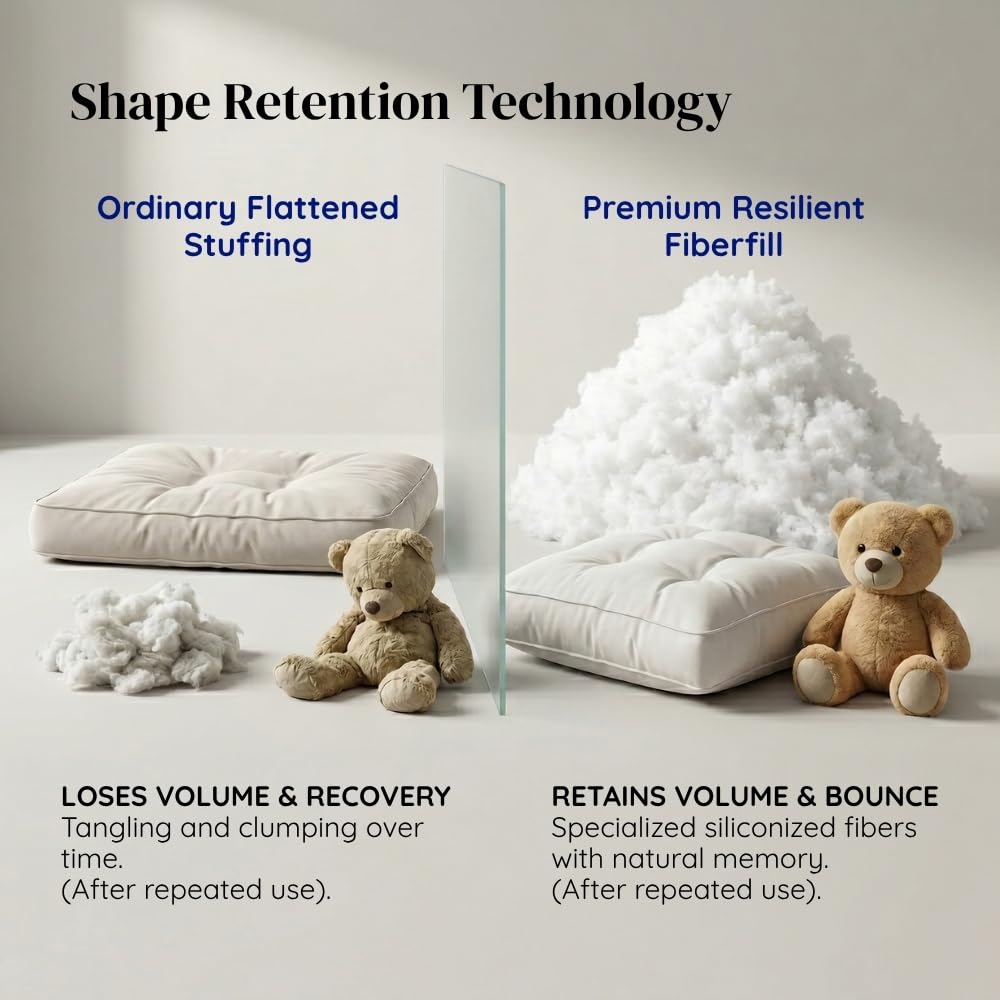 Shape Retention Technology

Ordinary Flattened Stuffing

Premium Resilient Fiberfill

LOSES VOLUME & RECOVERY
Tangling and clumping over time.
(After repeated use).

RETAINS VOLUME & BOUNCE
Specialized siliconized fibers with natural memory.
(After repeated use).